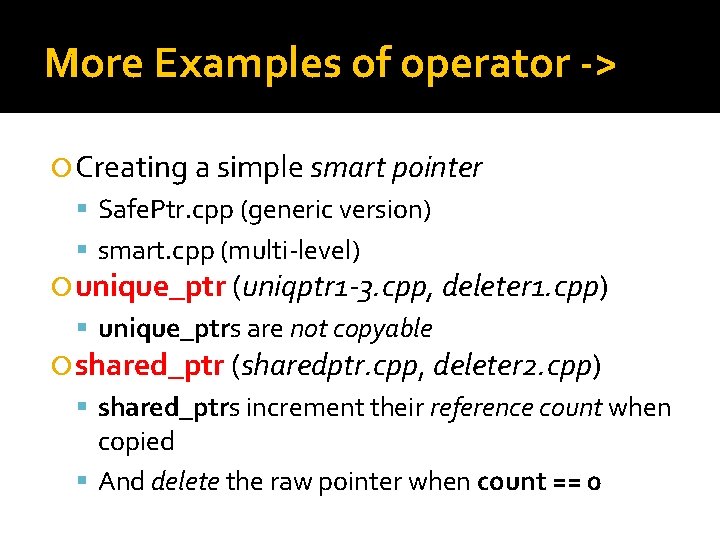 More Examples of operator ->

Creating a simple smart pointer

SafePtr.cpp (generic version)

smart.cpp (multi-level)

unique_ptr (uniqptr1-3.cpp, deleter1.cpp)

unique_ptrs are not copyable

shared_ptr (sharedptr.cpp, deleter2.cpp)

shared_ptrs increment their reference count when copied

And delete the raw pointer when count == 0